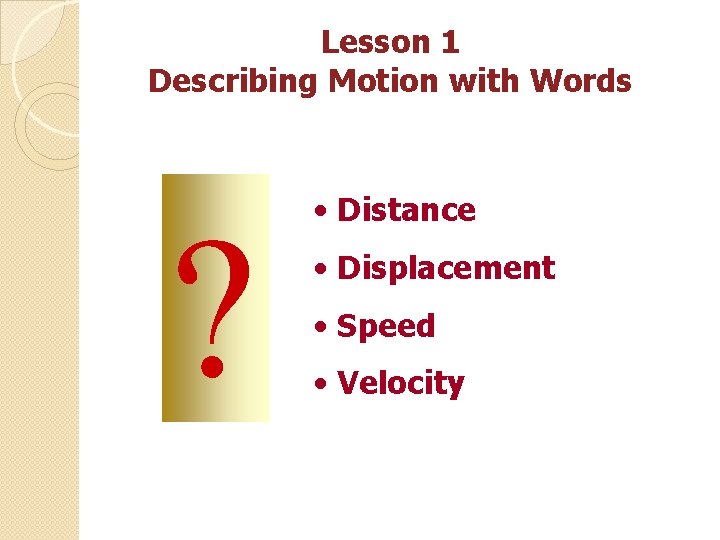 Lesson 1
Describing Motion with Words

?

• Distance
• Displacement
• Speed
• Velocity